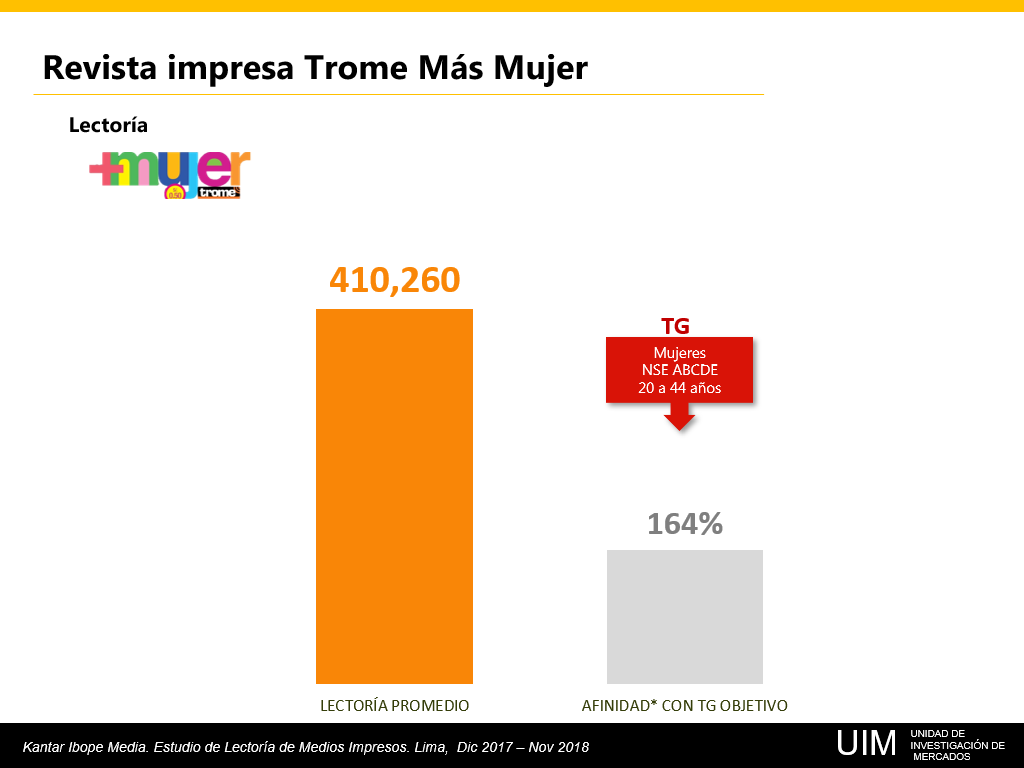 Revista impresa Trome Más Mujer

Lectoría

+mujer trome

410,260

TG

Mujeres
NSE ABCDE
20 a 44 años

164%

LECTORÍA PROMEDIO

AFINIDAD* CON TG OBJETIVO

Kantar Ibope Media. Estudio de Lectoría de Medios Impresos. Lima, Dic 2017 – Nov 2018

UIM UNIDAD DE INVESTIGACIÓN DE MERCADOS